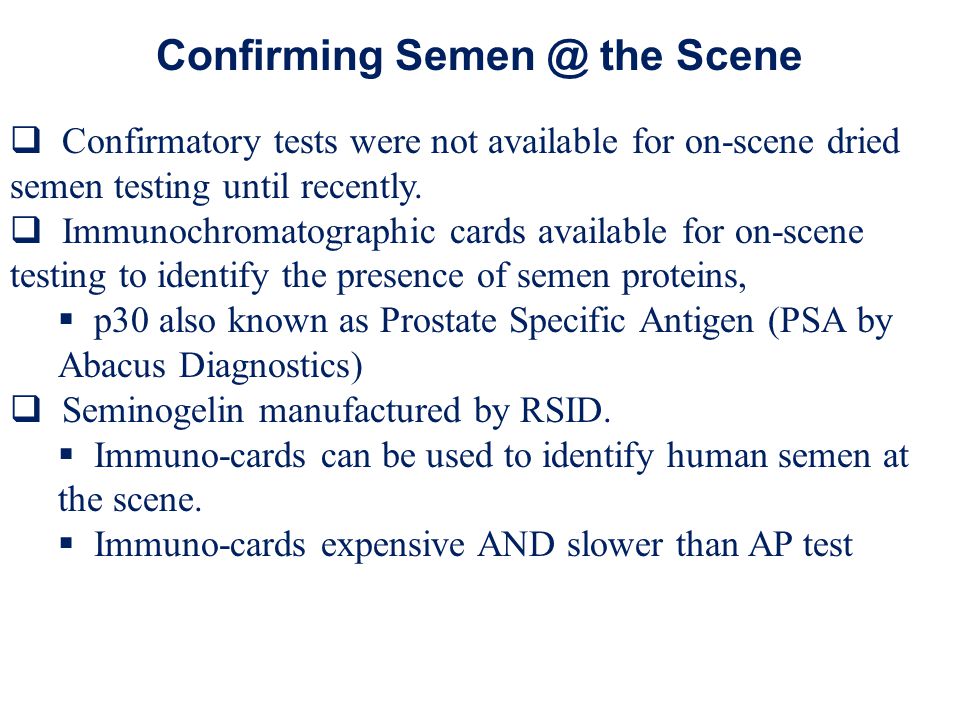 Confirming Semen @ the Scene

❑ Confirmatory tests were not available for on-scene dried semen testing until recently.

❑ Immunochromatographic cards available for on-scene testing to identify the presence of semen proteins,

▪ p30 also known as Prostate Specific Antigen (PSA by Abacus Diagnostics)

❑ Seminogelin manufactured by RSID.

▪ Immuno-cards can be used to identify human semen at the scene.

▪ Immuno-cards expensive AND slower than AP test